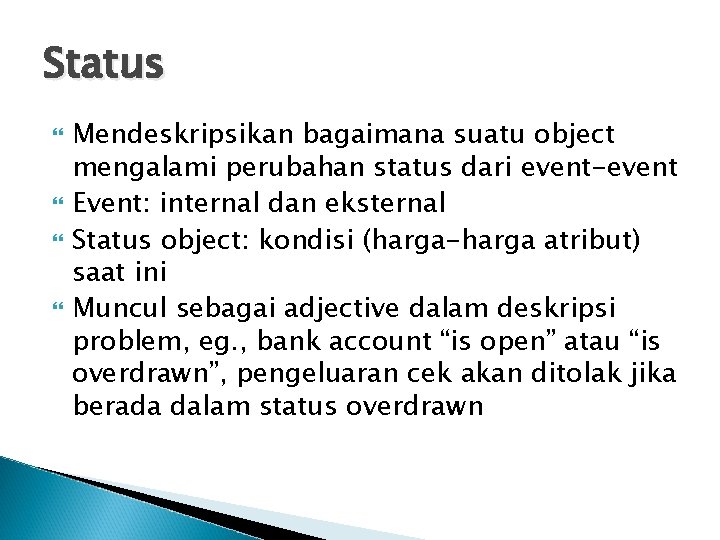 Status

Mendeskripsikan bagaimana suatu object mengalami perubahan status dari event-event

Event: internal dan eksternal

Status object: kondisi (harga-harga atribut) saat ini

Muncul sebagai adjective dalam deskripsi problem, eg., bank account “is open” atau “is overdrawn”, pengeluaran cek akan ditolak jika berada dalam status overdrawn